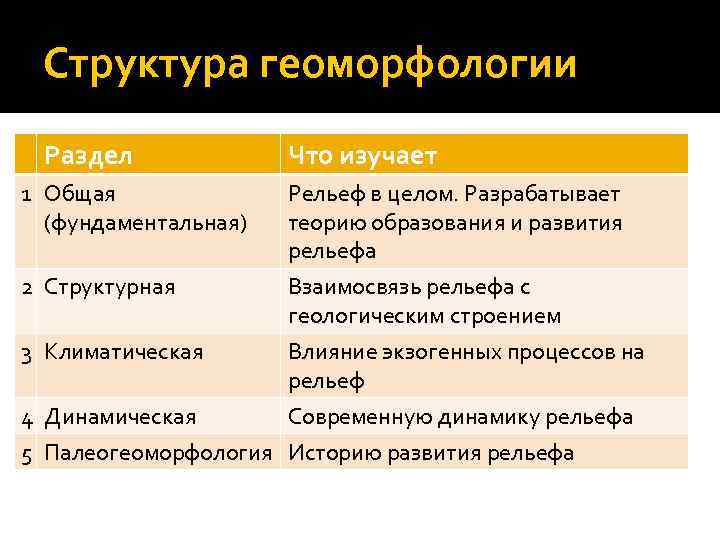 Структура геоморфологии

| | Раздел | Что изучает |
|---|---|---|
| 1 | Общая (фундаментальная) | Рельеф в целом. Разрабатывает теорию образования и развития рельефа |
| 2 | Структурная | Взаимосвязь рельефа с геологическим строением |
| 3 | Климатическая | Влияние экзогенных процессов на рельеф |
| 4 | Динамическая | Современную динамику рельефа |
| 5 | Палеогеоморфология | Историю развития рельефа |